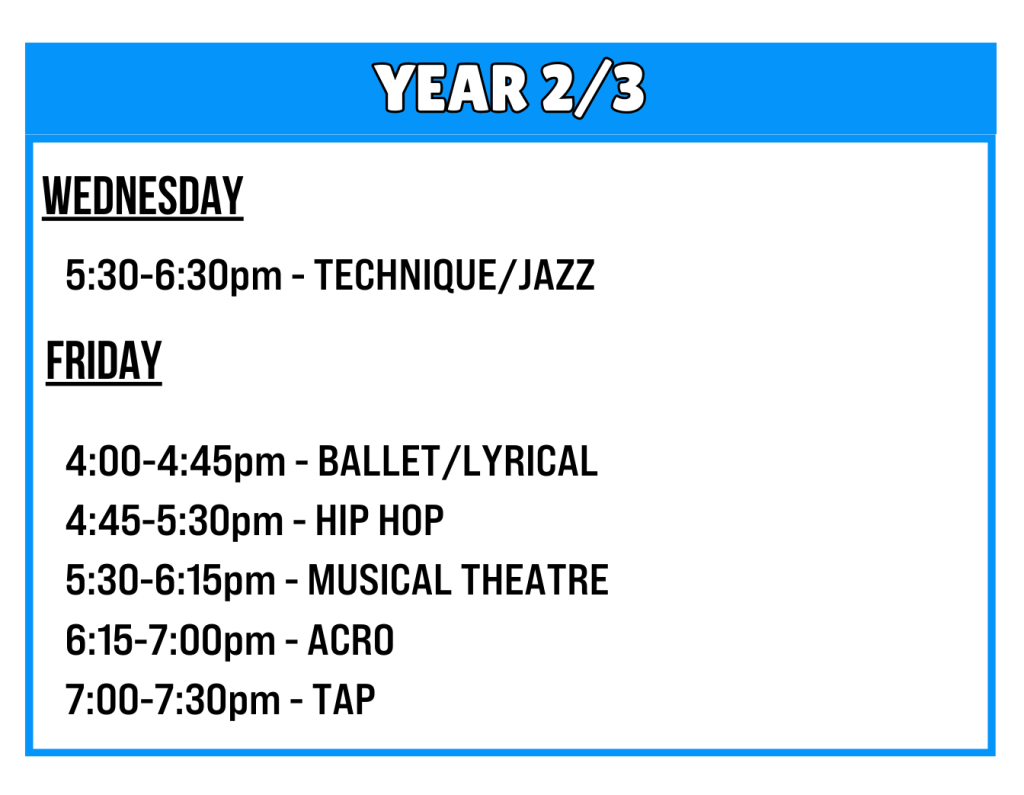 YEAR 2/3

WEDNESDAY

5:30-6:30pm - TECHNIQUE/JAZZ

FRIDAY

4:00-4:45pm - BALLET/LYRICAL
4:45-5:30pm - HIP HOP
5:30-6:15pm - MUSICAL THEATRE
6:15-7:00pm - ACRO
7:00-7:30pm - TAP